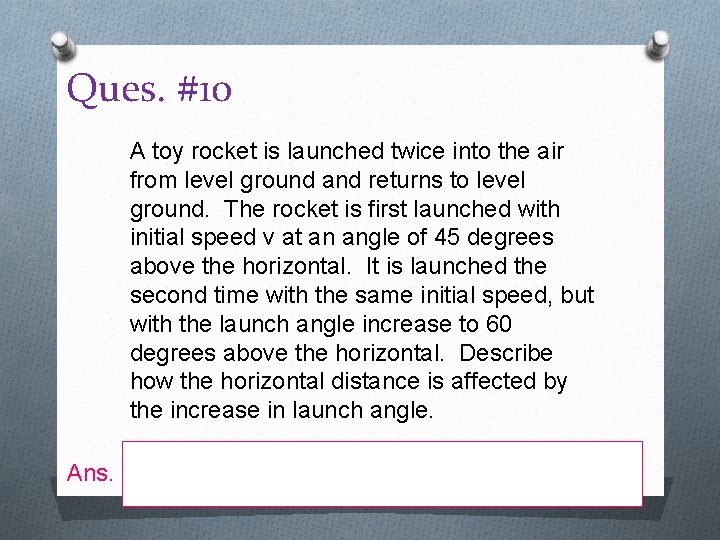 Ques. #10

A toy rocket is launched twice into the air from level ground and returns to level ground. The rocket is first launched with initial speed v at an angle of 45 degrees above the horizontal. It is launched the second time with the same initial speed, but with the launch angle increase to 60 degrees above the horizontal. Describe how the horizontal distance is affected by the increase in launch angle.

Ans.